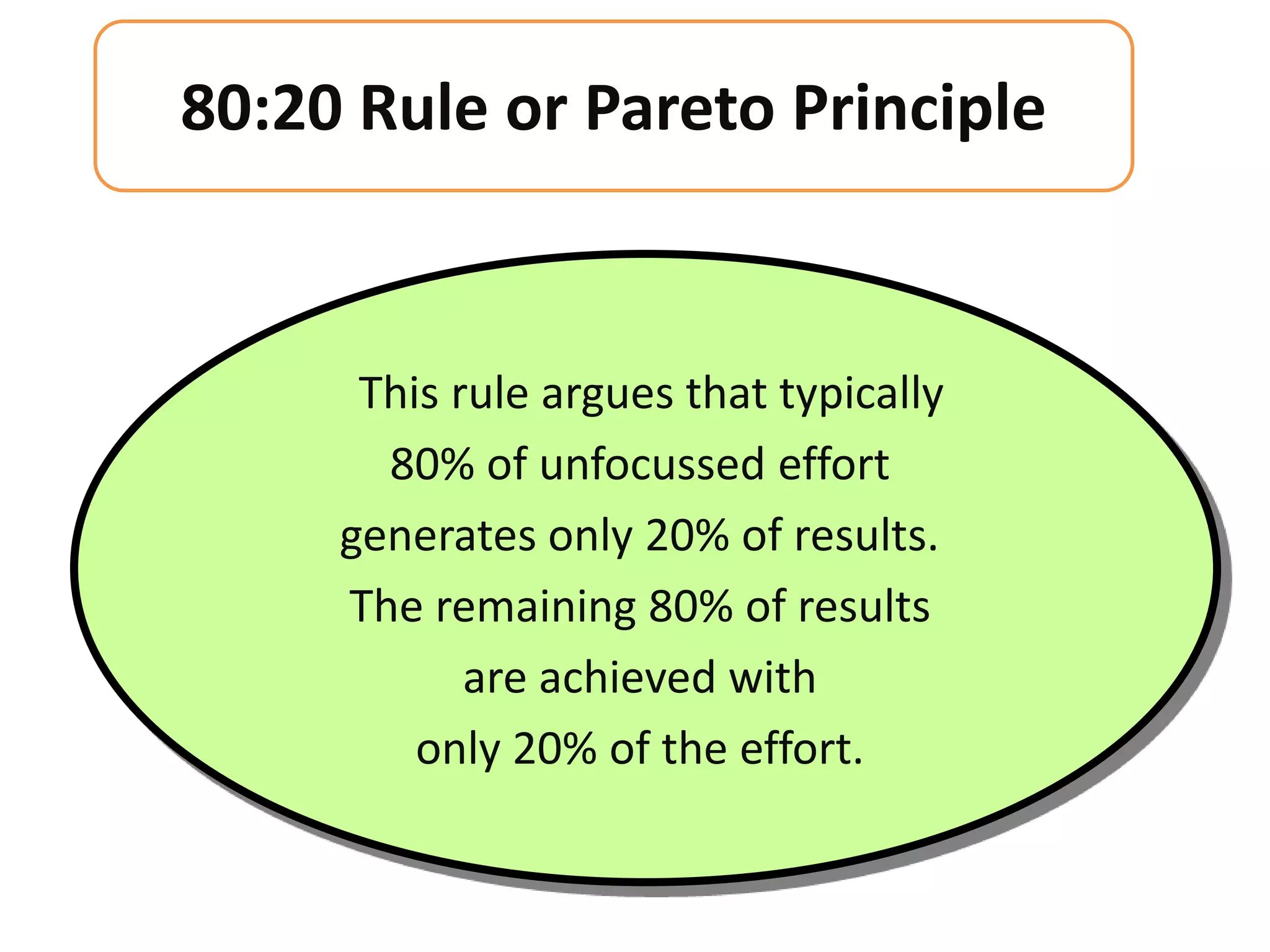 80:20 Rule or Pareto Principle

This rule argues that typically 80% of unfocussed effort generates only 20% of results. The remaining 80% of results are achieved with only 20% of the effort.